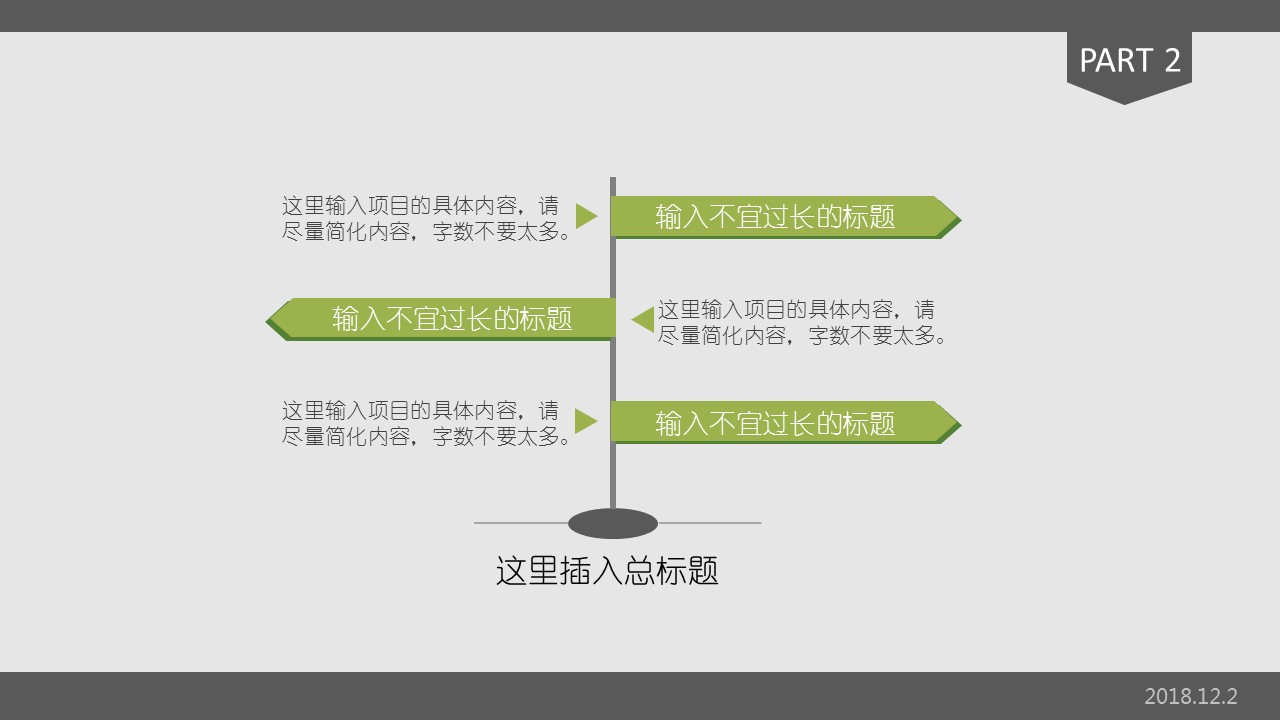 PART 2

这里输入项目的具体内容，请尽量简化内容，字数不要太多。

输入不宜过长的标题

输入不宜过长的标题

这里输入项目的具体内容，请尽量简化内容，字数不要太多。

这里输入项目的具体内容，请尽量简化内容，字数不要太多。

输入不宜过长的标题

这里插入总标题

2018.12.2